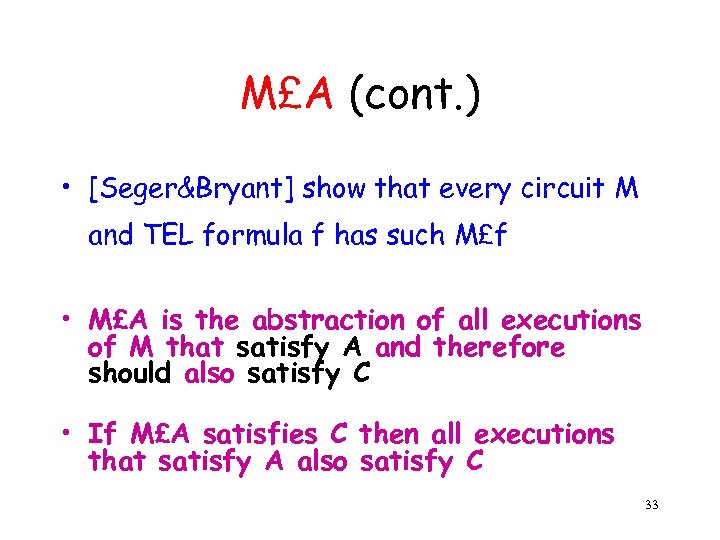 M£A (cont.)

• [Seger&Bryant] show that every circuit M and TEL formula f has such M£f

• M£A is the abstraction of all executions of M that satisfy A and therefore should also satisfy C

• If M£A satisfies C then all executions that satisfy A also satisfy C

33